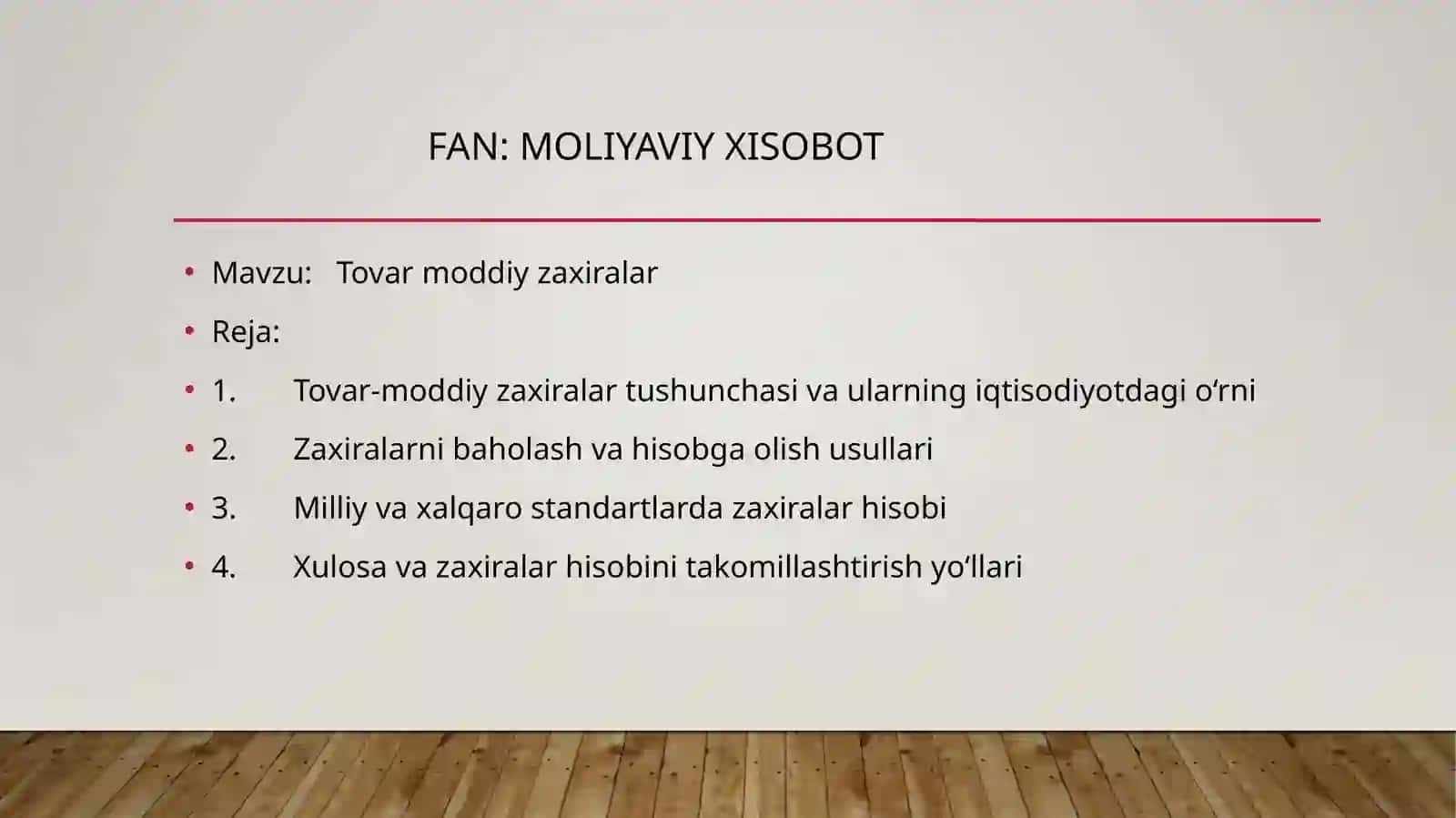 FAN: MOLIYAVIY XISOBOT

• Mavzu: Tovar moddiy zaxiralar
• Reja:
• 1. Tovar-moddiy zaxiralar tushunchasi va ularning iqtisodiyotdagi o‘rni
• 2. Zaxiralarni baholash va hisobga olish usullari
• 3. Milliy va xalqaro standartlarda zaxiralar hisobi
• 4. Xulosa va zaxiralar hisobini takomillashtirish yo‘llari